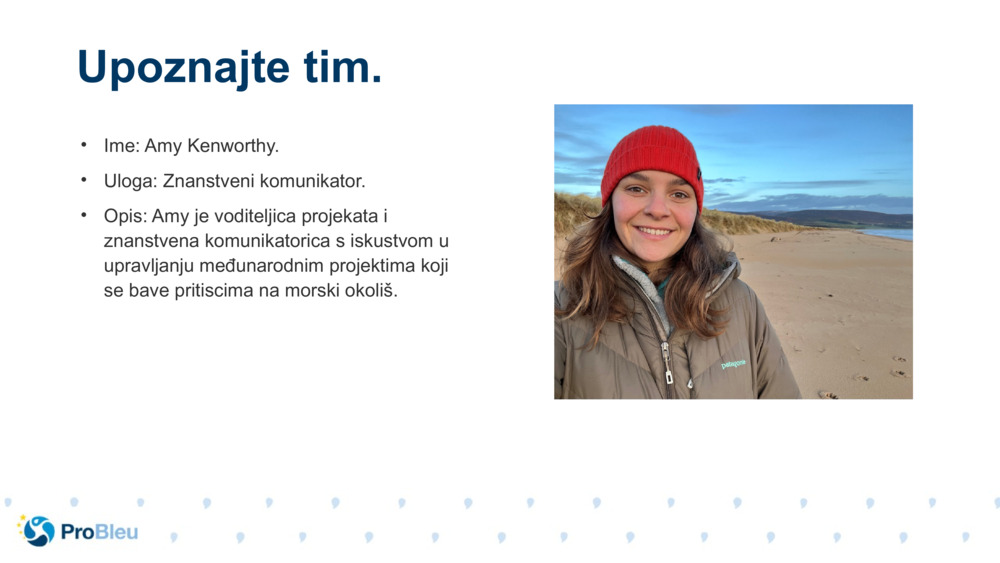 Upoznajte tim.

• Ime: Amy Kenworthy.

• Uloga: Znanstveni komunikator.

• Opis: Amy je voditeljica projekata i znanstvena komunikatorica s iskustvom u upravljanju međunarodnim projektima koji se bave pritiscima na morski okoliš.

patagonia

ProBleu